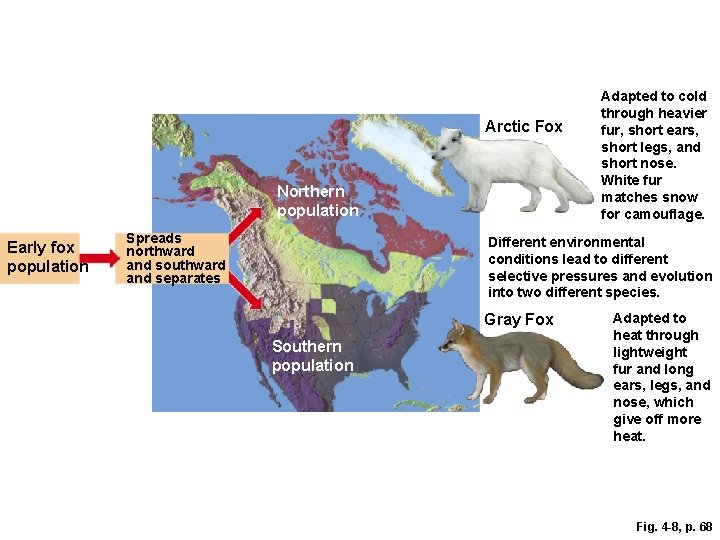 Early fox population

Spreads northward and southward and separates

Northern population

Southern population

Arctic Fox

Adapted to cold through heavier fur, short ears, short legs, and short nose. White fur matches snow for camouflage.

Different environmental conditions lead to different selective pressures and evolution into two different species.

Gray Fox

Adapted to heat through lightweight fur and long ears, legs, and nose, which give off more heat.

Fig. 4-8, p. 68